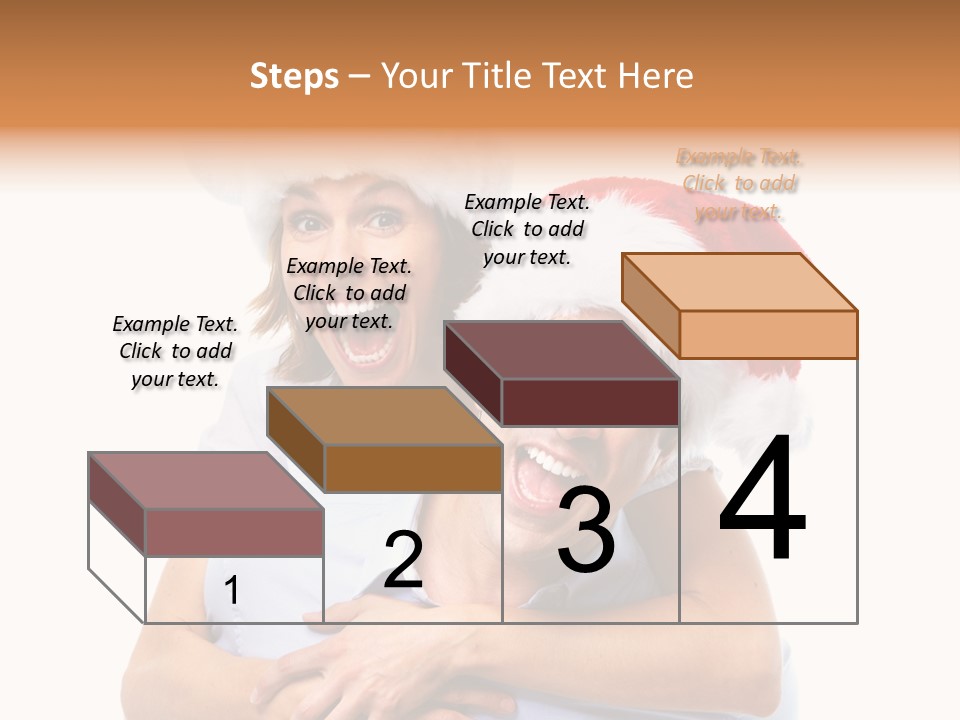 Steps – Your Title Text Here

Example Text. Click to add your text.

Example Text. Click to add your text.

Example Text. Click to add your text.

Example Text. Click to add your text.

1

2

3

4